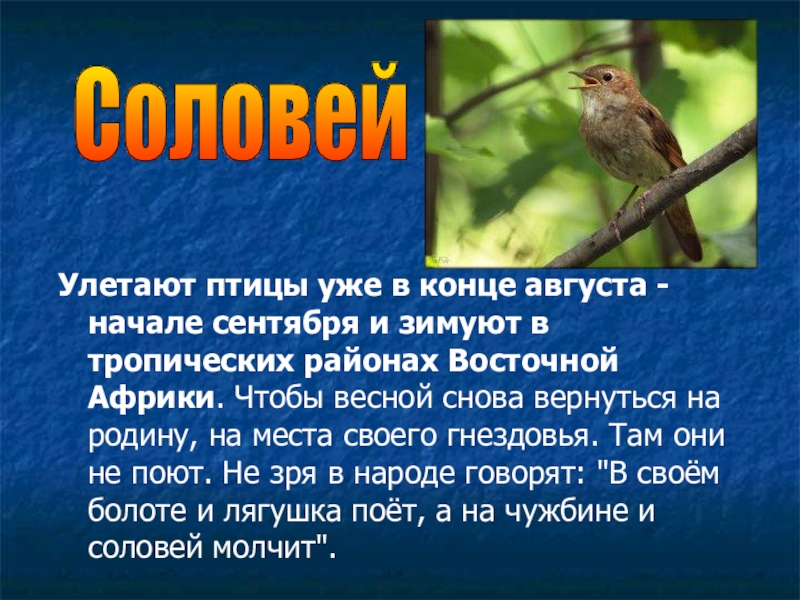 Соловей

Улетают птицы уже в конце августа - начале сентября и зимуют в тропических районах Восточной Африки. Чтобы весной снова вернуться на родину, на места своего гнездовья. Там они не поют. Не зря в народе говорят: "В своём болоте и лягушка поёт, а на чужбине и соловей молчит".